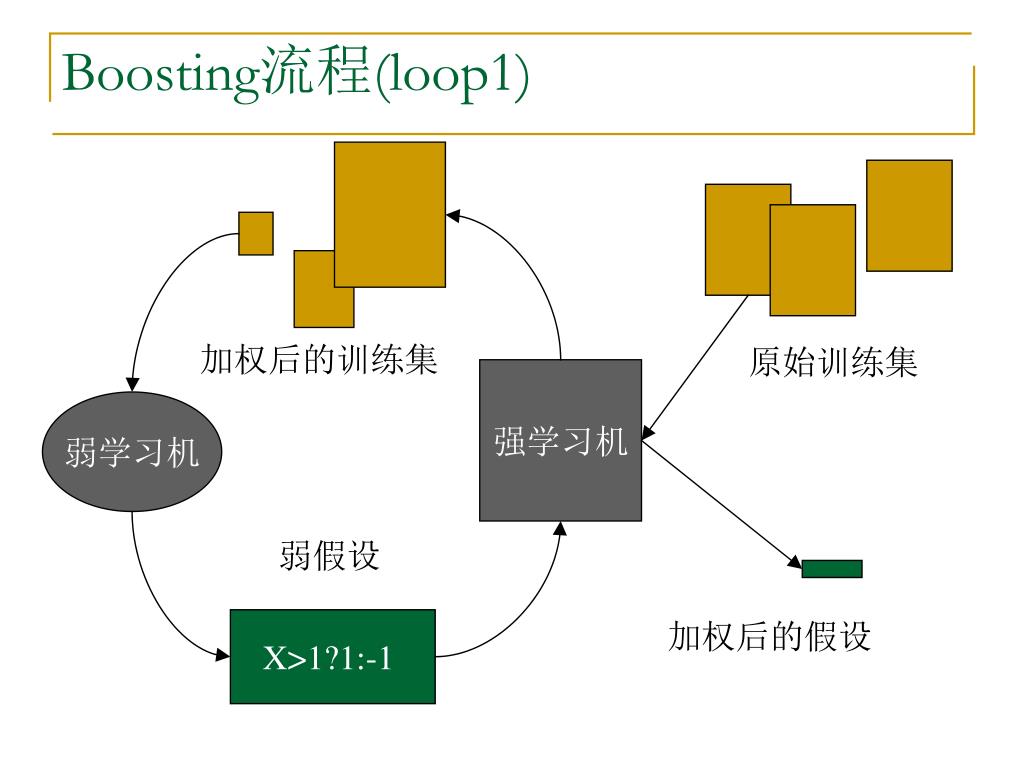 Boosting流程(loop1)

加权后的训练集

原始训练集

弱学习机

强学习机

弱假设

X>1?1:-1

加权后的假设